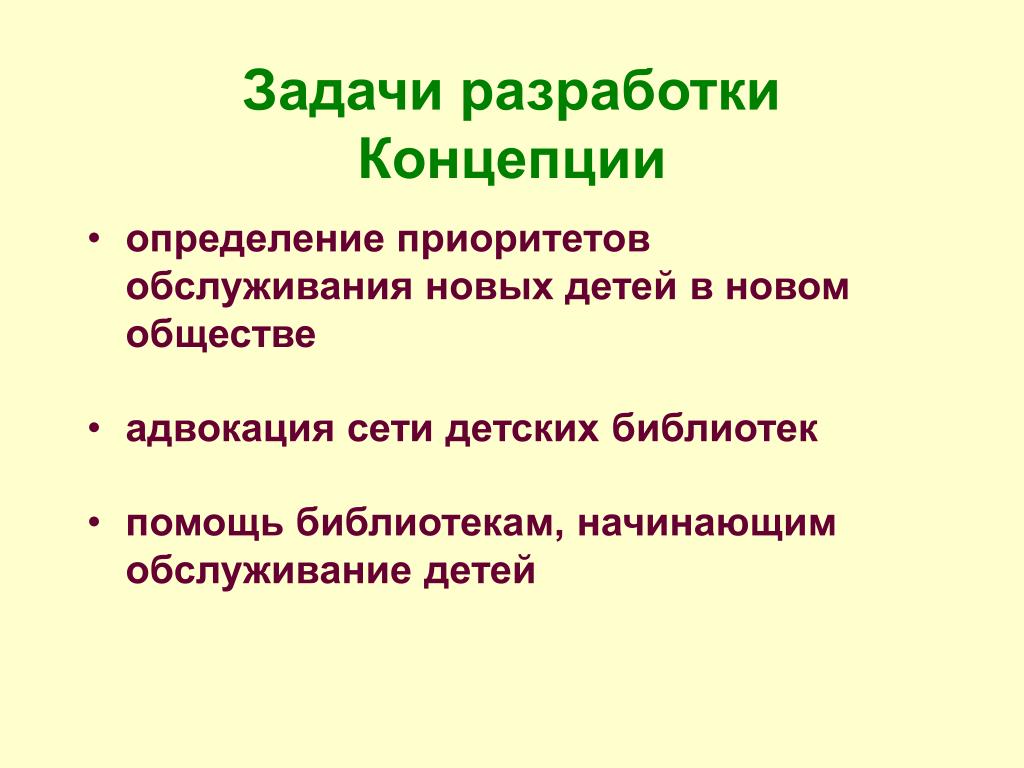 Задачи разработки Концепции

• определение приоритетов обслуживания новых детей в новом обществе

• адвокация сети детских библиотек

• помощь библиотекам, начинающим обслуживание детей